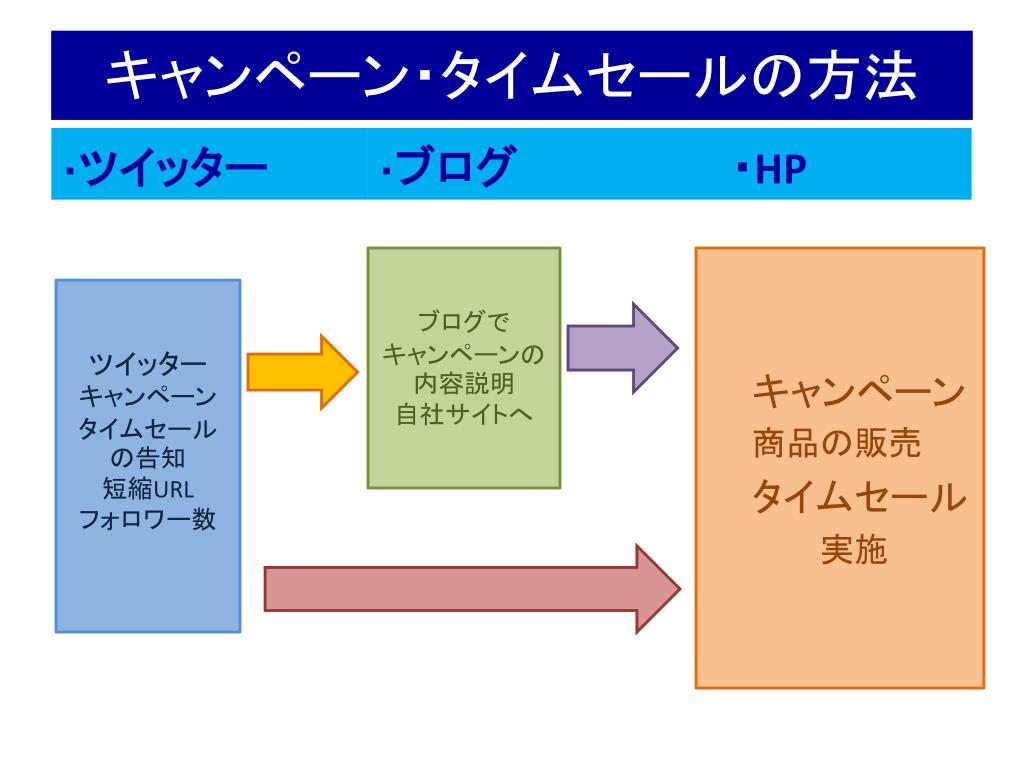 キャンペーン･タイムセールの方法

･ツイッター　･ブログ　･HP

ツイッター
キャンペーン
タイムセール
の告知
短縮URL
フォロワー数

ブログで
キャンペーンの
内容説明
自社サイトへ

キャンペーン
商品の販売
タイムセール
実施